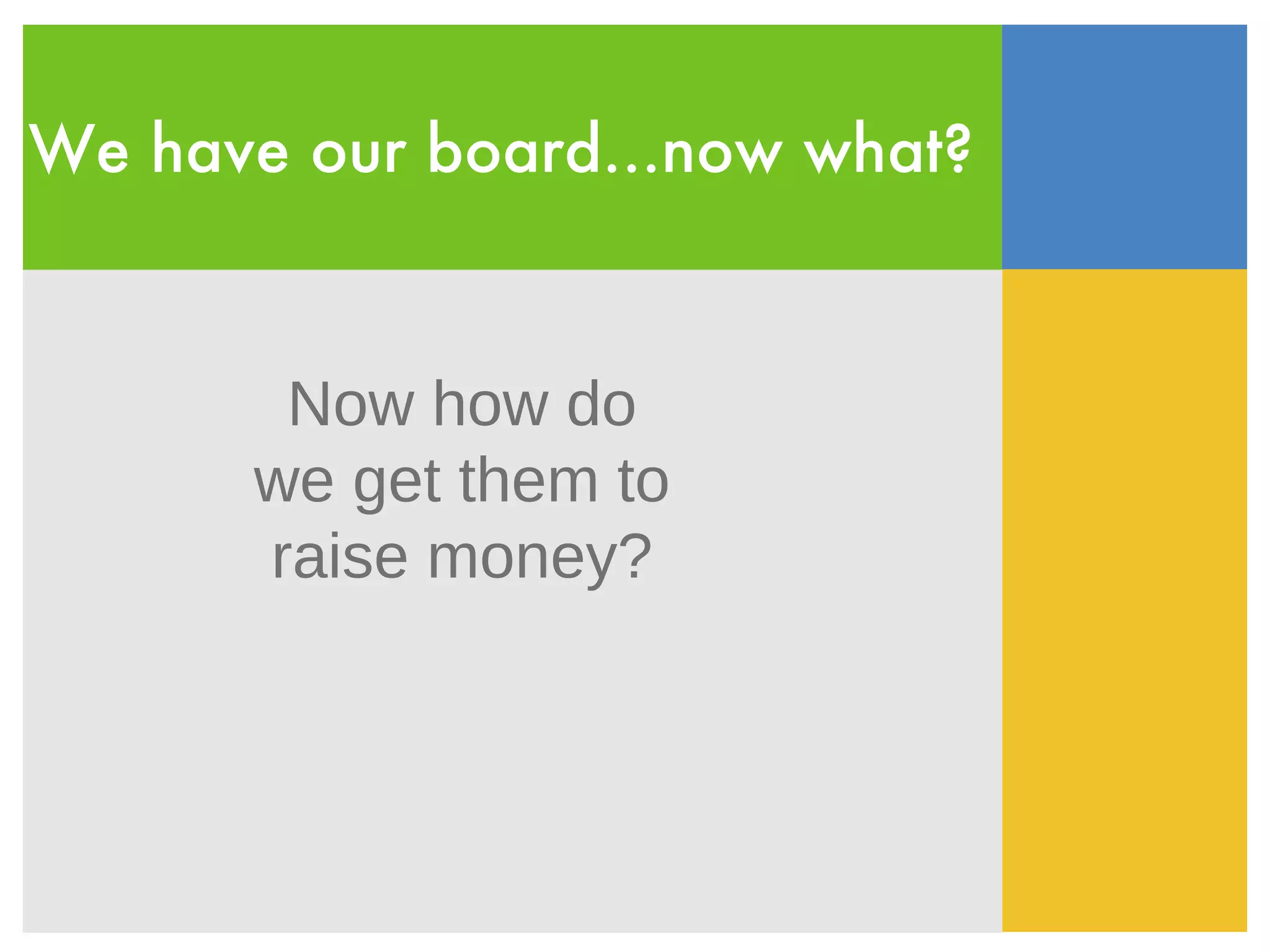 We have our board…now what?

Now how do we get them to raise money?